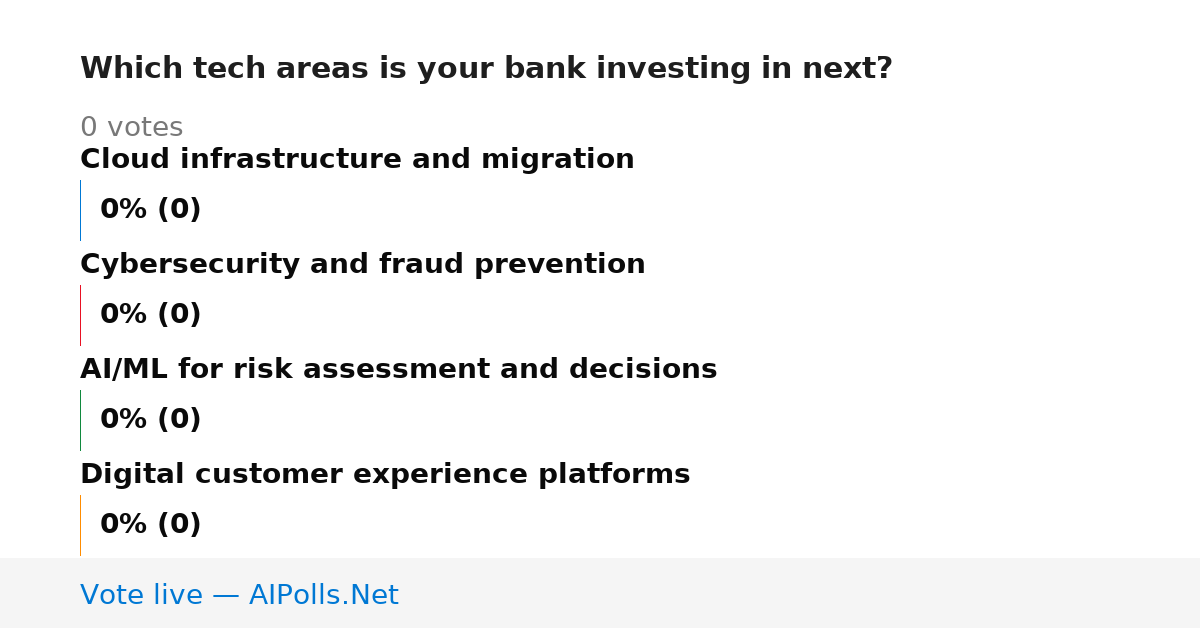 Which tech areas is your bank investing in next?

0 votes

Cloud infrastructure and migration

0% (0)

Cybersecurity and fraud prevention

0% (0)

AI/ML for risk assessment and decisions

0% (0)

Digital customer experience platforms

0% (0)

Vote live — AIPolls.Net